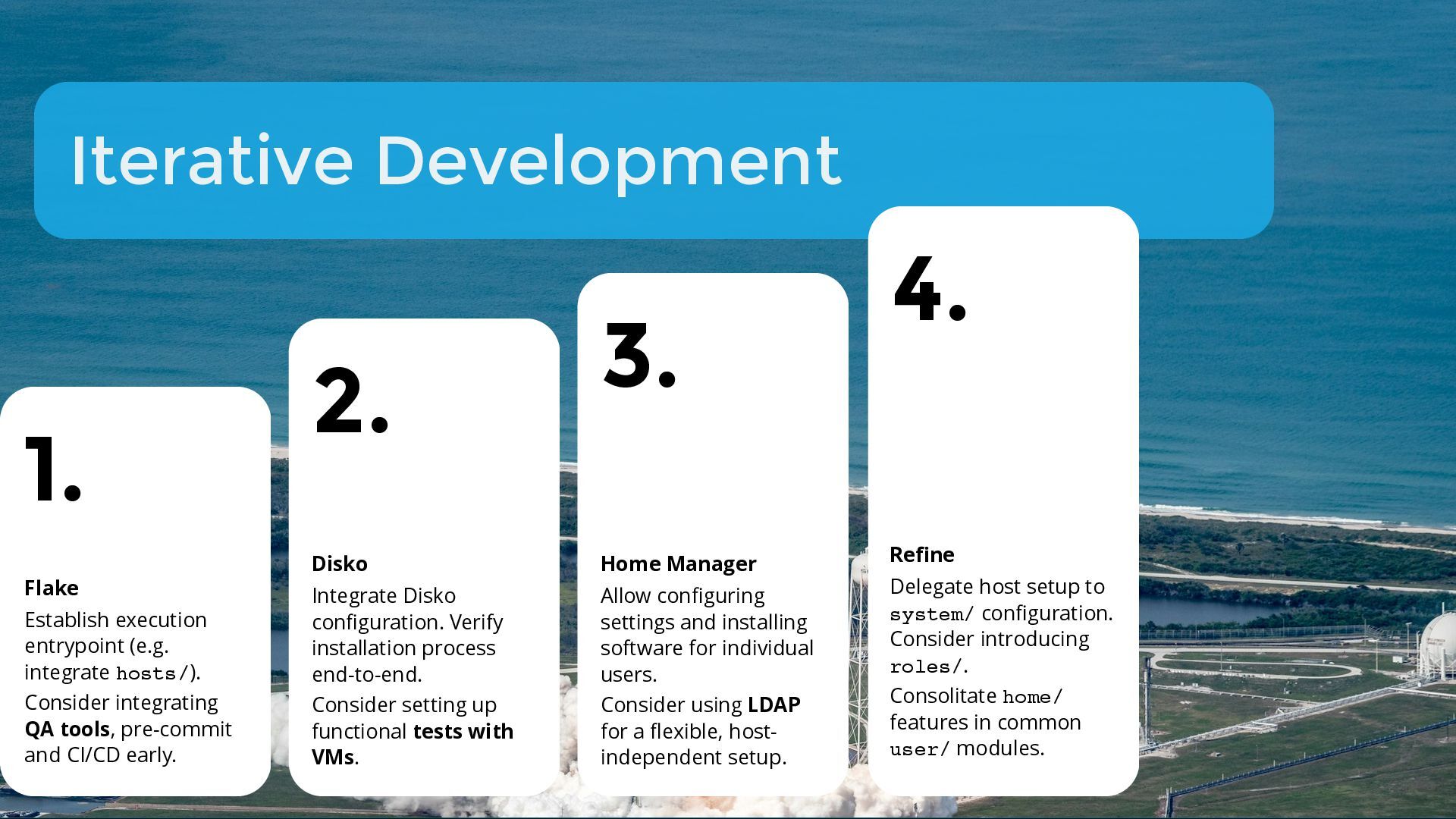 Iterative Development

1.

Flake
Establish execution entrypoint (e.g. integrate hosts/).
Consider integrating QA tools, pre-commit and CI/CD early.

2.

Disko
Integrate Disko configuration. Verify installation process end-to-end.
Consider setting up functional tests with VMs.

3.

Home Manager
Allow configuring settings and installing software for individual users.
Consider using LDAP for a flexible, host-independent setup.

4.

Refine
Delegate host setup to system/ configuration.
Consider introducing roles/.
Consolitate home/ features in common user/ modules.